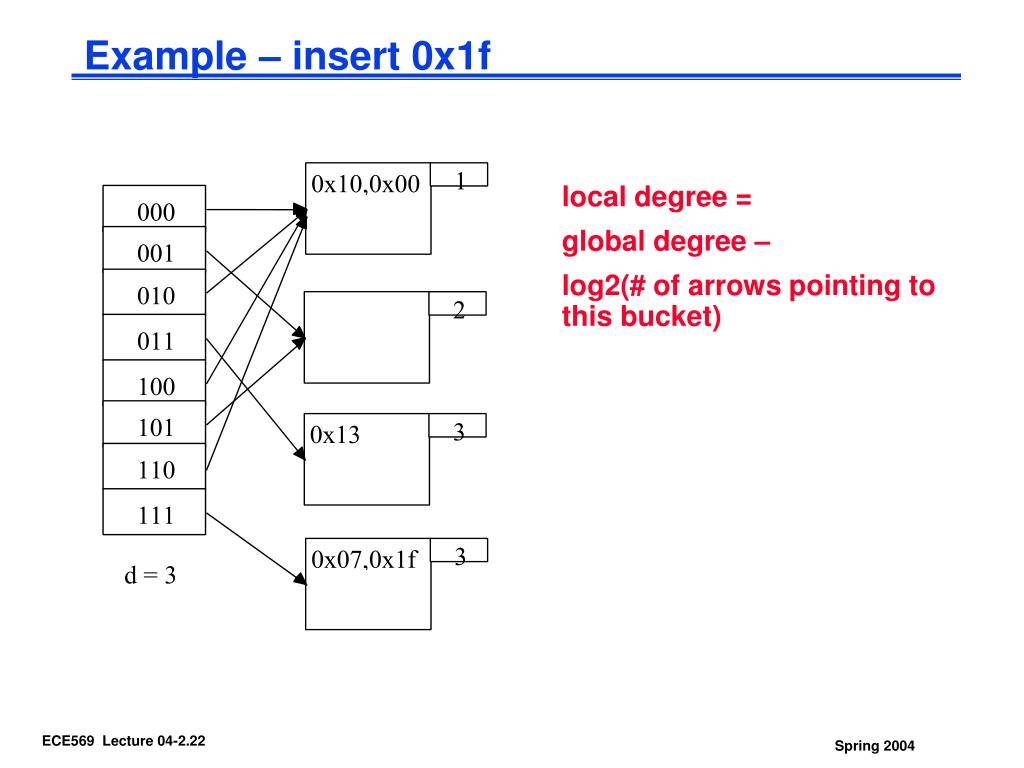 Example – insert 0x1f

000
001
010
011
100
101
110
111

d = 3

0x10,0x00 1

2

0x13 3

0x07,0x1f 3

local degree =

global degree –

log2(# of arrows pointing to this bucket)

ECE569 Lecture 04-2.22

Spring 2004